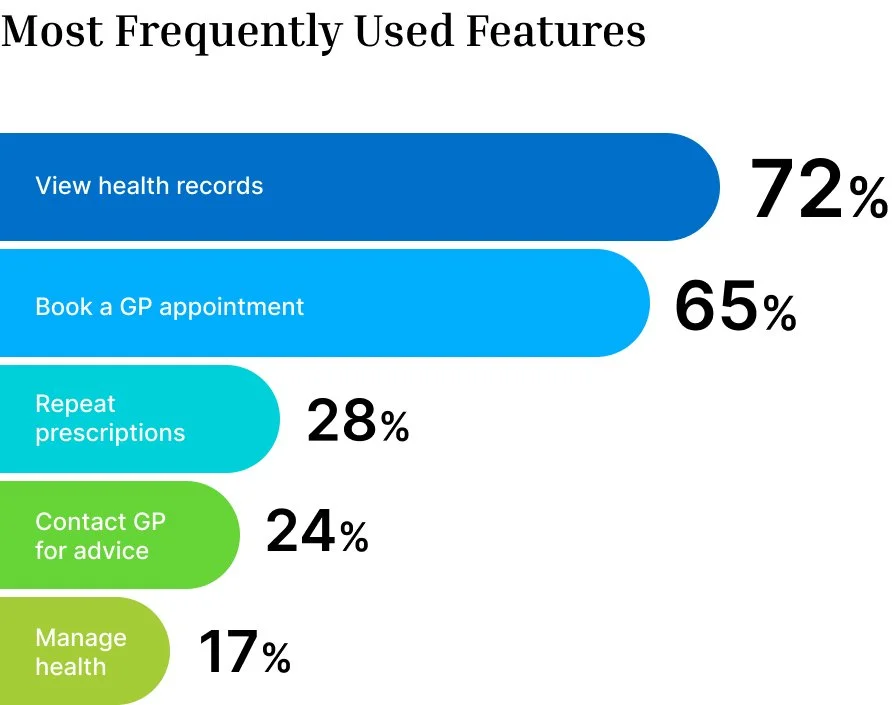 Most Frequently Used Features

View health records 72%

Book a GP appointment 65%

Repeat prescriptions 28%

Contact GP for advice 24%

Manage health 17%